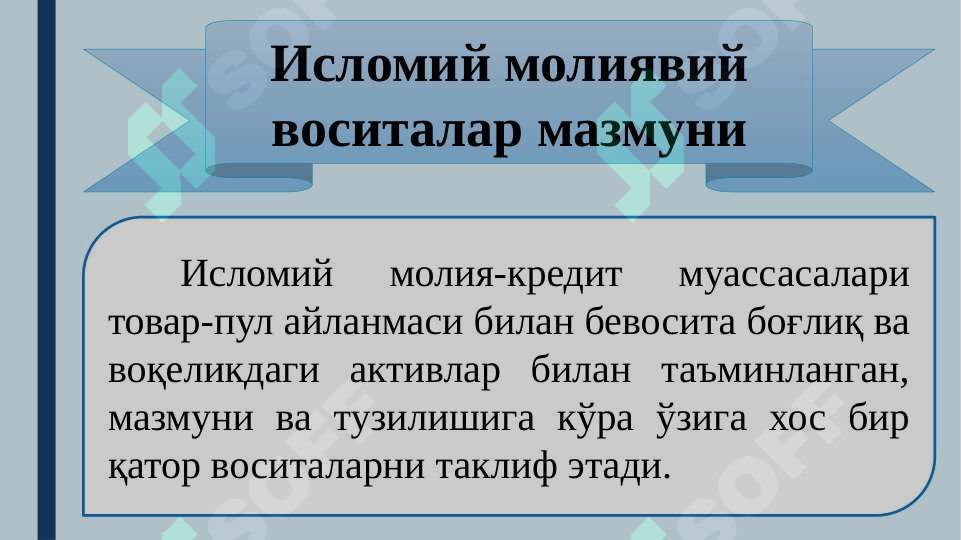 Исломий молиявий воситалар мазмуни

Исломий молия-кредит муассасалари товар-пул айланмаси билан бевосита боғлиқ ва воқеликдаги активлар билан таъминланган, мазмуни ва тузилишига кўра ўзига хос бир қатор воситаларни таклиф этади.